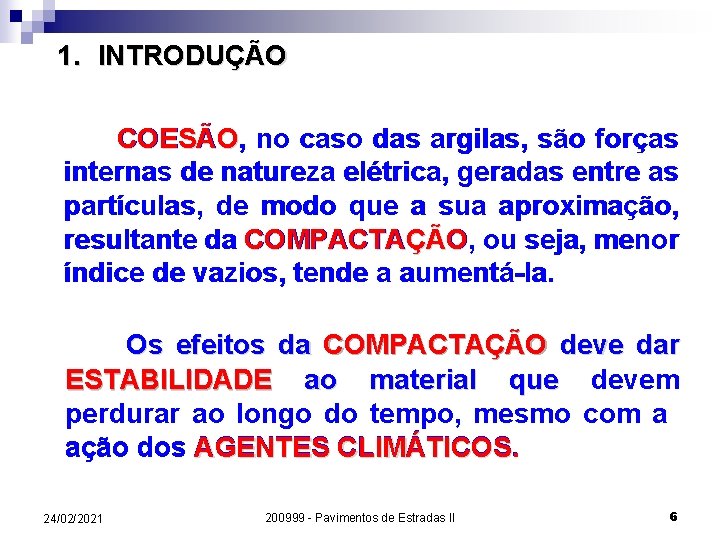 1. INTRODUÇÃO

COESÃO, no caso das argilas, são forças internas de natureza elétrica, geradas entre as partículas, de modo que a sua aproximação, resultante da COMPACTAÇÃO, ou seja, menor índice de vazios, tende a aumentá-la.

Os efeitos da COMPACTAÇÃO deve dar ESTABILIDADE ao material que devem perdurar ao longo do tempo, mesmo com a ação dos AGENTES CLIMÁTICOS.

24/02/2021

200999 - Pavimentos de Estradas II

6